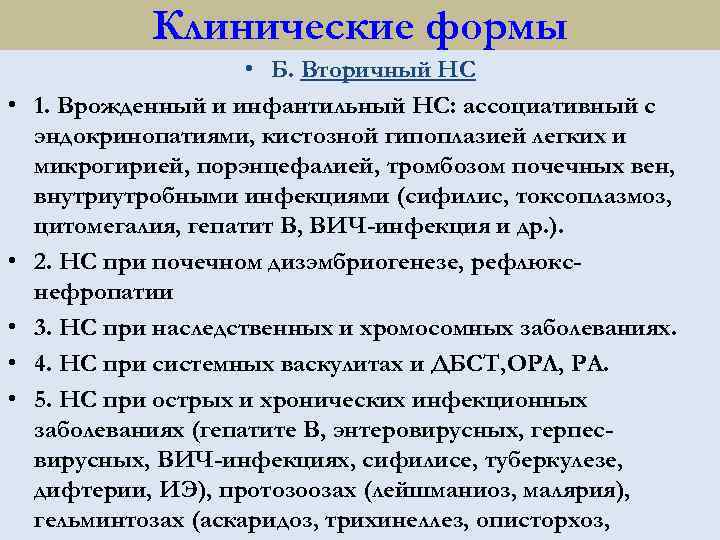 Клинические формы

• Б. Вторичный НС

• 1. Врожденный и инфантильный НС: ассоциативный с эндокринопатиями, кистозной гипоплазией легких и микрогирией, порэнцефалией, тромбозом почечных вен, внутриутробными инфекциями (сифилис, токсоплазмоз, цитомегалия, гепатит В, ВИЧ-инфекция и др.).

• 2. НС при почечном дизэмбриогенезе, рефлюкс-нефропатии

• 3. НС при наследственных и хромосомных заболеваниях.

• 4. НС при системных васкулитах и ДБСТ,ОРЛ, РА.

• 5. НС при острых и хронических инфекционных заболеваниях (гепатите В, энтеровирусных, герпес-вирусных, ВИЧ-инфекциях, сифилисе, туберкулезе, дифтерии, ИЭ), протозоозах (лейшманиоз, малярия), гельминтозах (аскаридоз, трихинеллез, описторхоз,